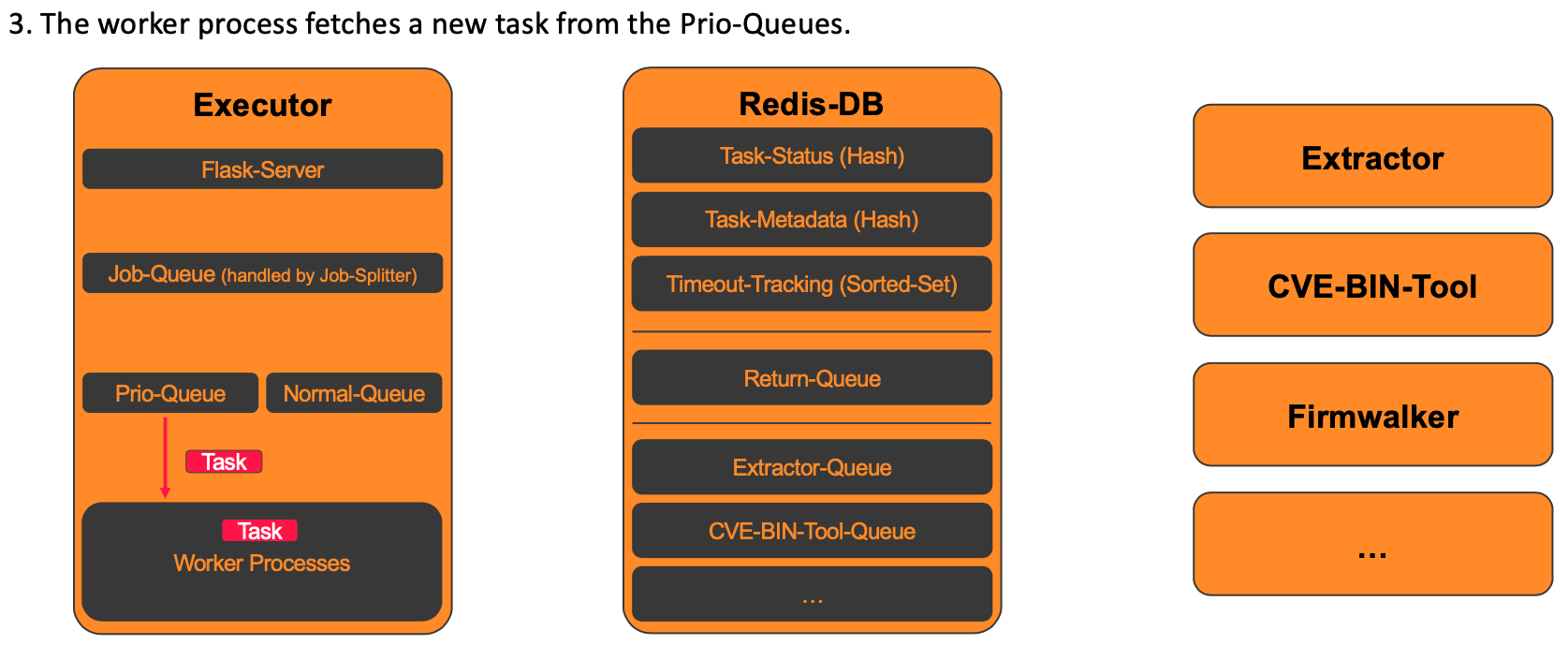 3. The worker process fetches a new task from the Prio-Queues.

Executor

Flask-Server

Job-Queue (handled by Job-Splitter)

Prio-Queue

Normal-Queue

Task

Task

Worker Processes

Redis-DB

Task-Status (Hash)

Task-Metadata (Hash)

Timeout-Tracking (Sorted-Set)

Return-Queue

Extractor-Queue

CVE-BIN-Tool-Queue

...

Extractor

CVE-BIN-Tool

Firmwalker

...